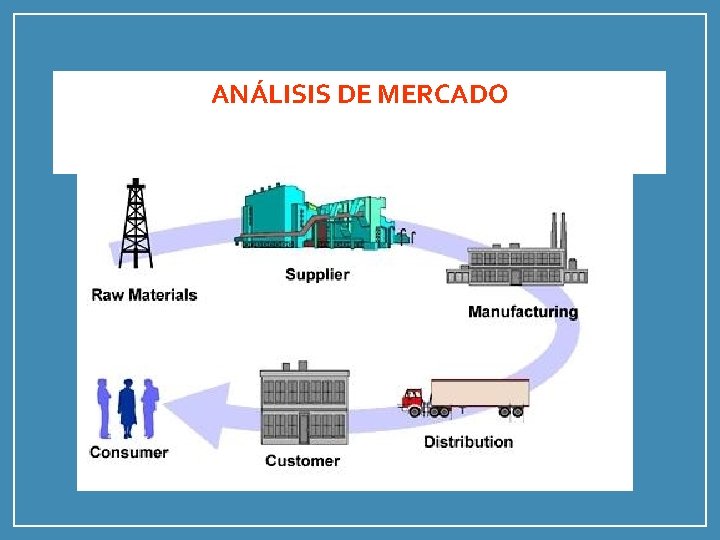 ANÁLISIS DE MERCADO

Raw Materials

Supplier

Manufacturing

Distribution

Customer

Consumer